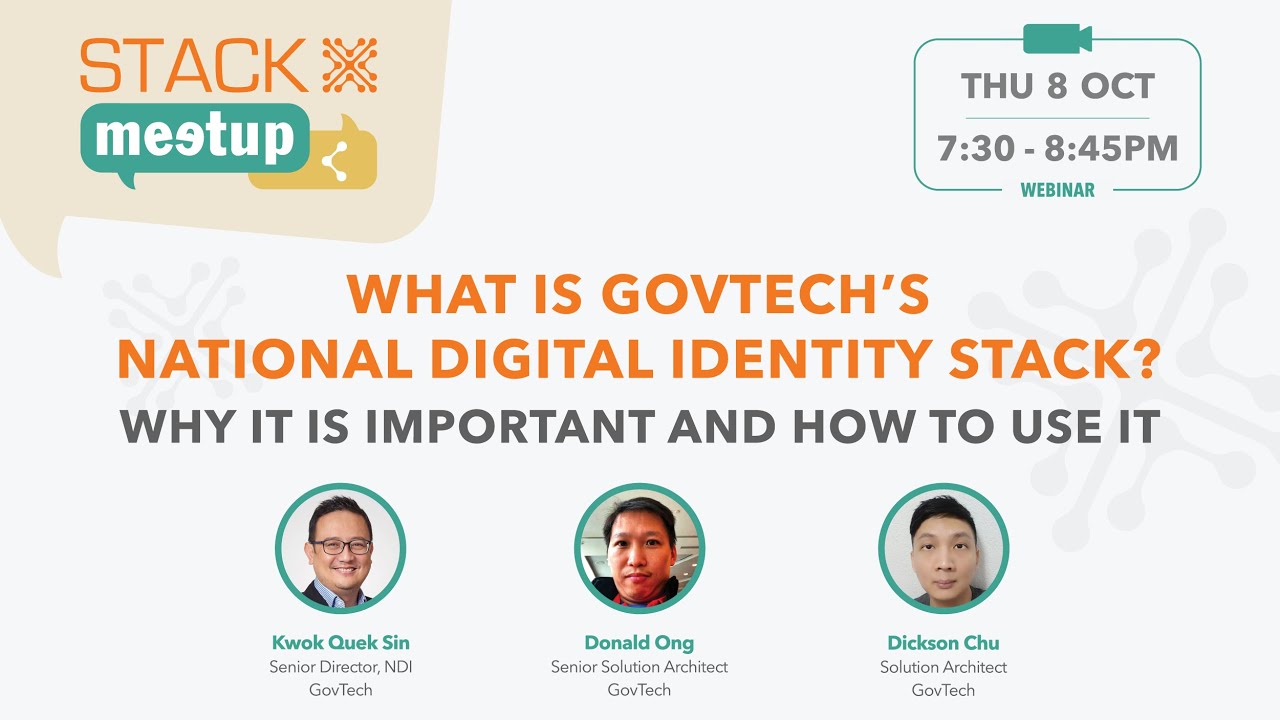 STACK
meetup

THU 8 OCT
7:30 - 8:45PM
WEBINAR

WHAT IS GOVTECH'S NATIONAL DIGITAL IDENTITY STACK?
WHY IT IS IMPORTANT AND HOW TO USE IT

Kwok Quek Sin
Senior Director, NDI
GovTech

Donald Ong
Senior Solution Architect
GovTech

Dickson Chu
Solution Architect
GovTech